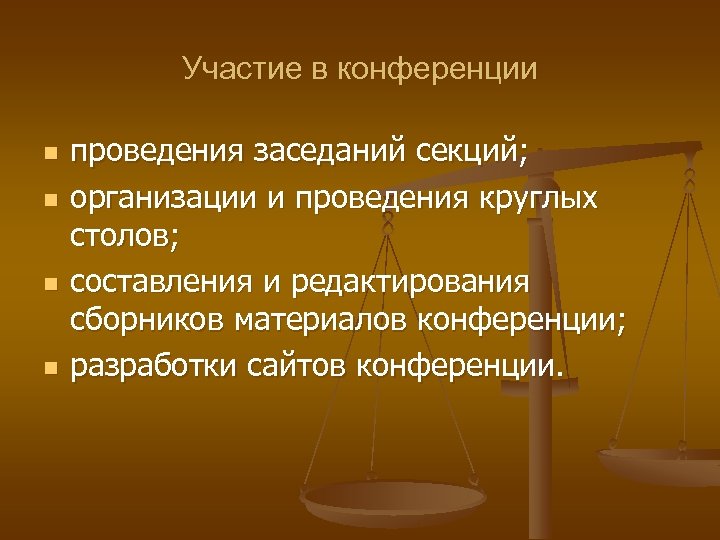 Участие в конференции

- проведения заседаний секций;
- организации и проведения круглых столов;
- составления и редактирования сборников материалов конференции;
- разработки сайтов конференции.